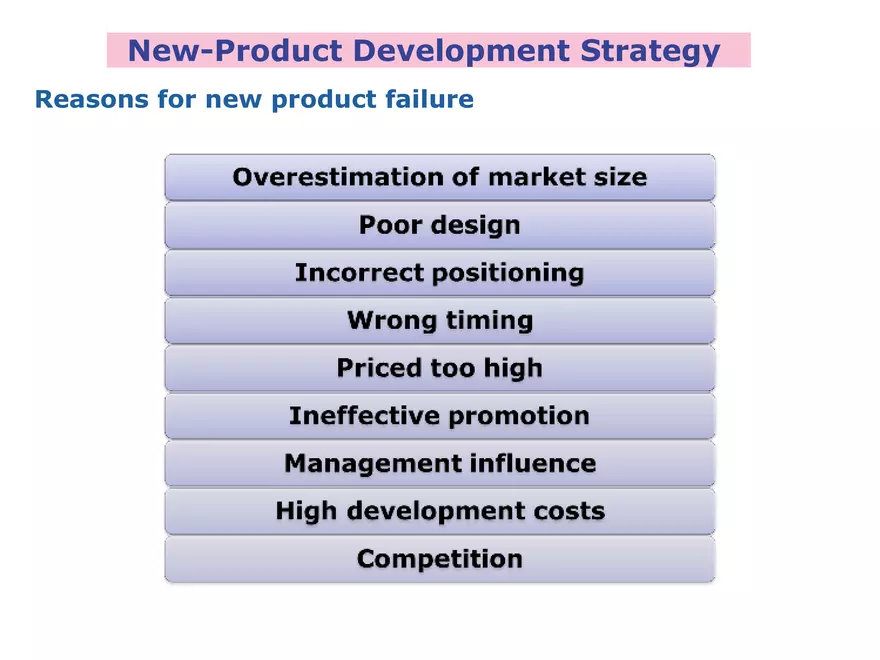 New-Product Development Strategy

Reasons for new product failure

Overestimation of market size

Poor design

Incorrect positioning

Wrong timing

Priced too high

Ineffective promotion

Management influence

High development costs

Competition